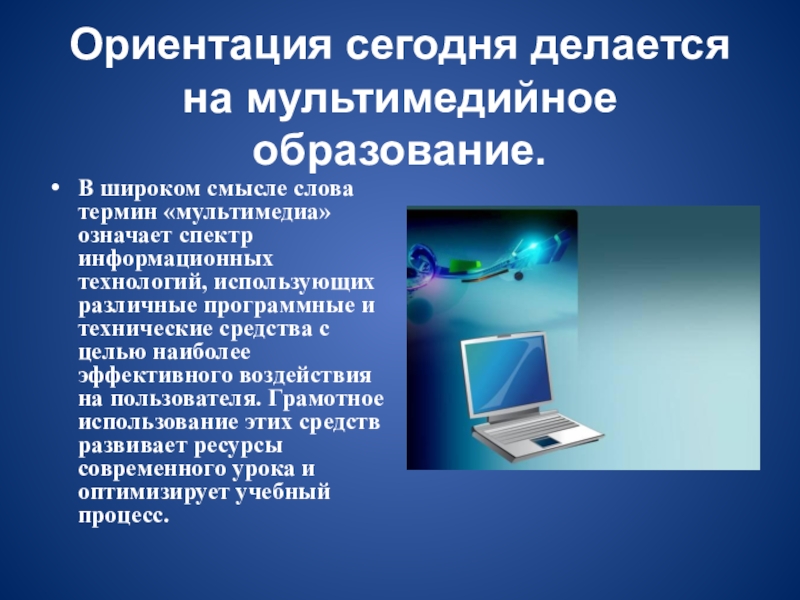 Ориентация сегодня делается на мультимедийное образование.

• В широком смысле слова термин «мультимедиа» означает спектр информационных технологий, использующих различные программные и технические средства с целью наиболее эффективного воздействия на пользователя. Грамотное использование этих средств развивает ресурсы современного урока и оптимизирует учебный процесс.